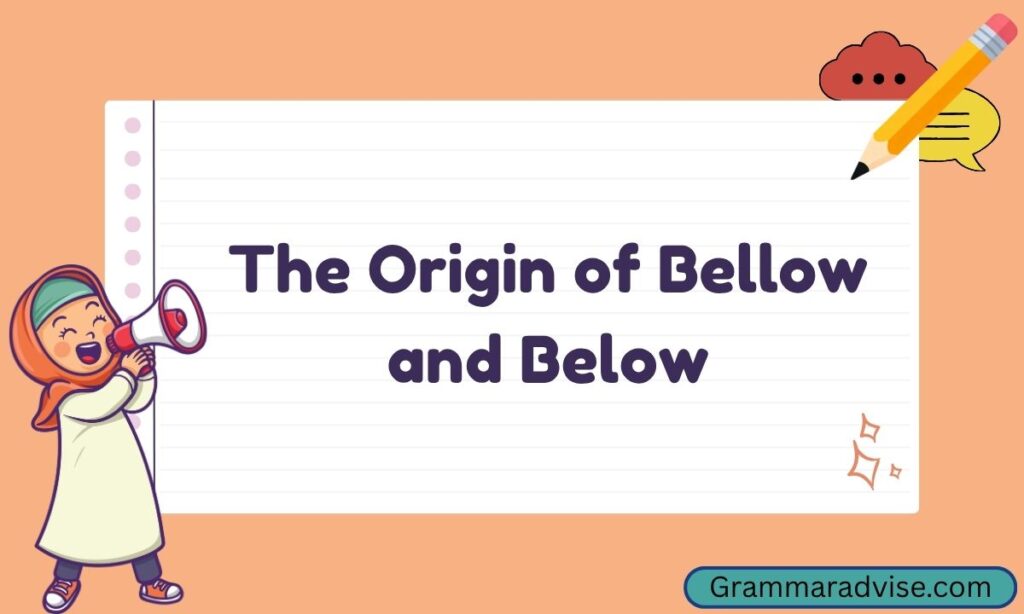 The Origin of Bellow and Below

Grammaradvise.com